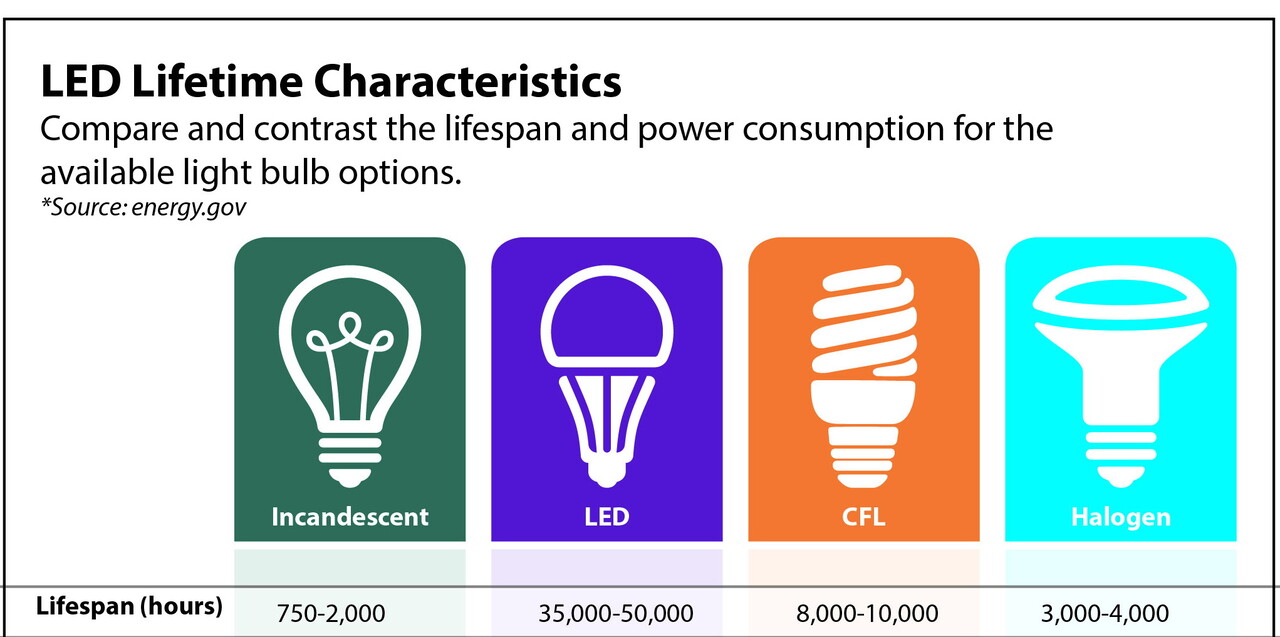 LED Lifetime Characteristics

Compare and contrast the lifespan and power consumption for the available light bulb options.

*Source: energy.gov

| | Incandescent | LED | CFL | Halogen |
|---|---|---|---|---|
| Lifespan (hours) | 750-2,000 | 35,000-50,000 | 8,000-10,000 | 3,000-4,000 |